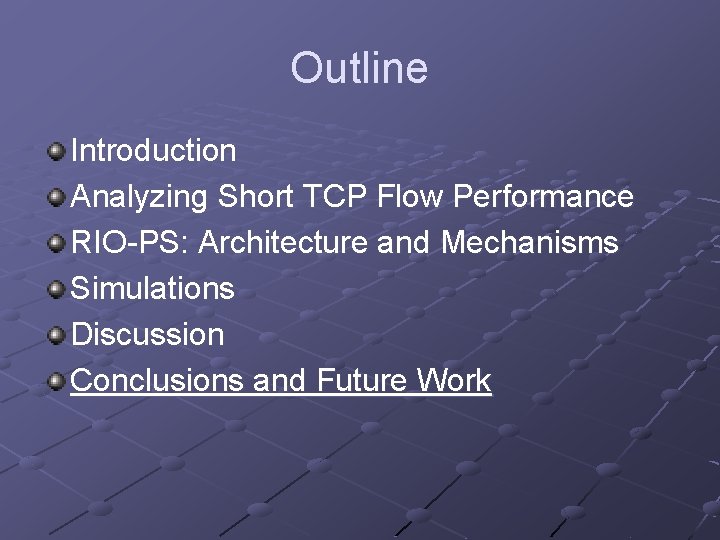 Outline

Introduction
Analyzing Short TCP Flow Performance
RIO-PS: Architecture and Mechanisms
Simulations
Discussion
Conclusions and Future Work